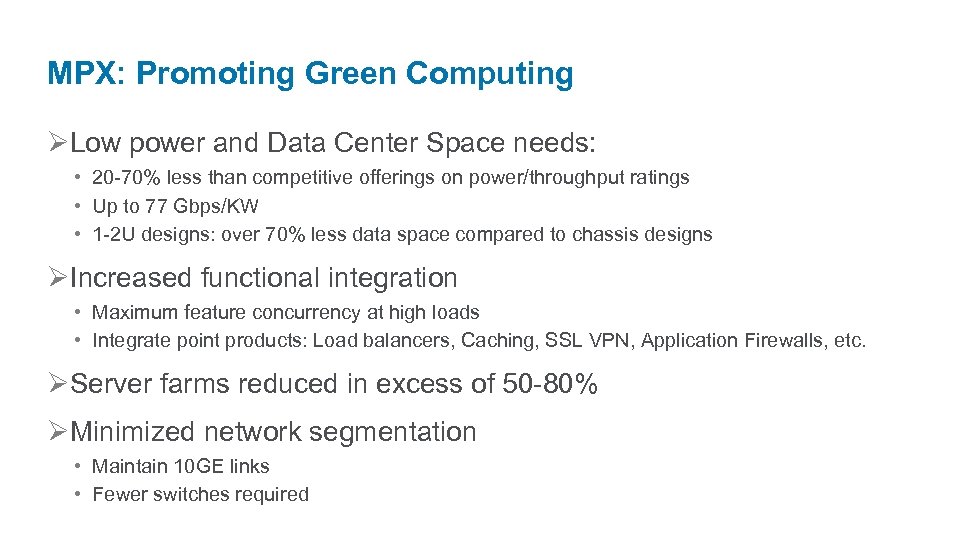 MPX: Promoting Green Computing

➢Low power and Data Center Space needs:

• 20-70% less than competitive offerings on power/throughput ratings
• Up to 77 Gbps/KW
• 1-2U designs: over 70% less data space compared to chassis designs

➢Increased functional integration

• Maximum feature concurrency at high loads
• Integrate point products: Load balancers, Caching, SSL VPN, Application Firewalls, etc.

➢Server farms reduced in excess of 50-80%

➢Minimized network segmentation

• Maintain 10GE links
• Fewer switches required